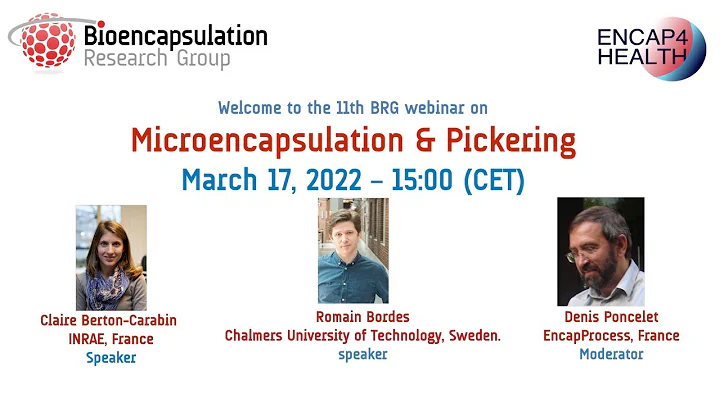 Bioencapsulation
Research Group

ENCAP4
HEALTH

Welcome to the 11th BRG webinar on

Microencapsulation & Pickering

March 17, 2022 – 15:00 (CET)

Claire Berton-Carabin
INRAE, France
Speaker

Romain Bordes
Chalmers University of Technology, Sweden.
speaker

Denis Poncelet
EncapProcess, France
Moderator